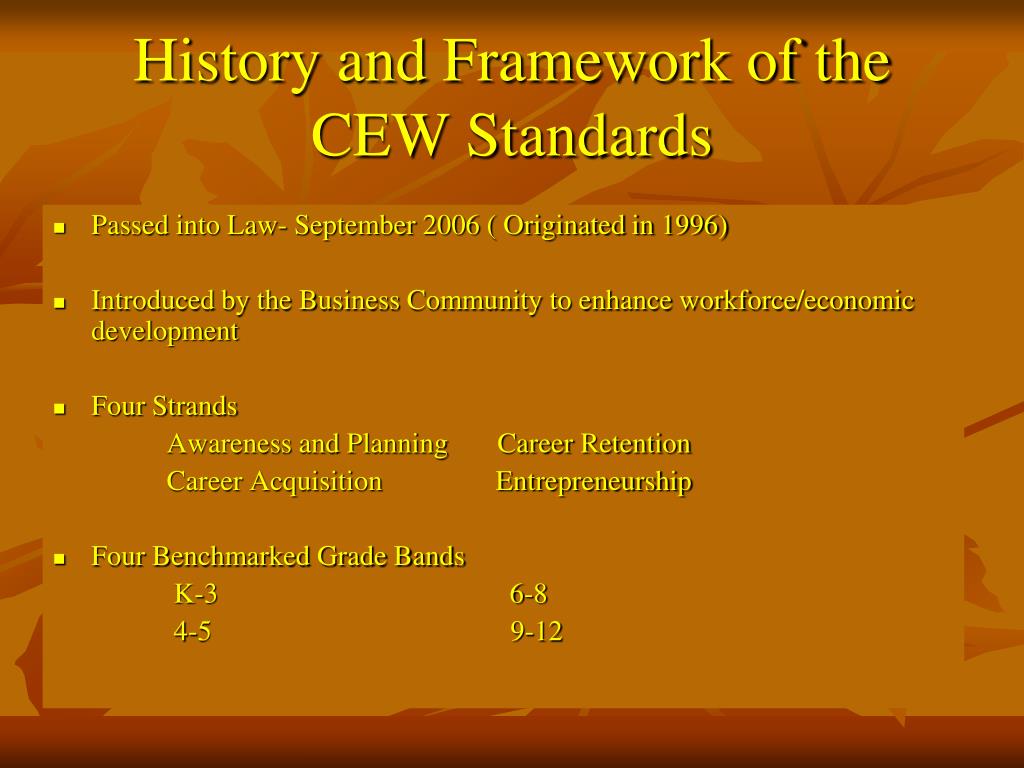 History and Framework of the CEW Standards

- Passed into Law- September 2006 ( Originated in 1996)

- Introduced by the Business Community to enhance workforce/economic development

- Four Strands
Awareness and Planning Career Retention
Career Acquisition Entrepreneurship

- Four Benchmarked Grade Bands
K-3 6-8
4-5 9-12